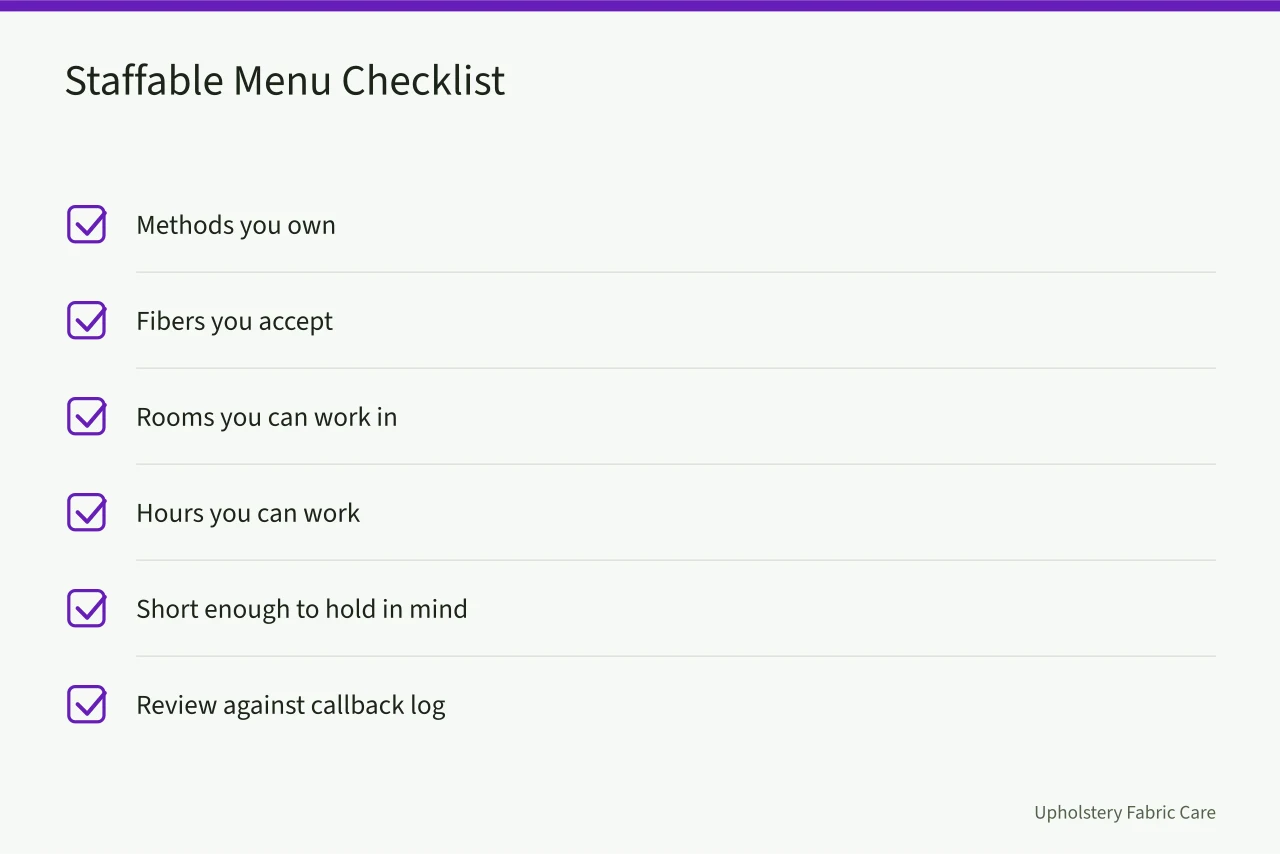 Staffable Menu Checklist

Methods you own

Fibers you accept

Rooms you can work in

Hours you can work

Short enough to hold in mind

Review against callback log

Upholstery Fabric Care